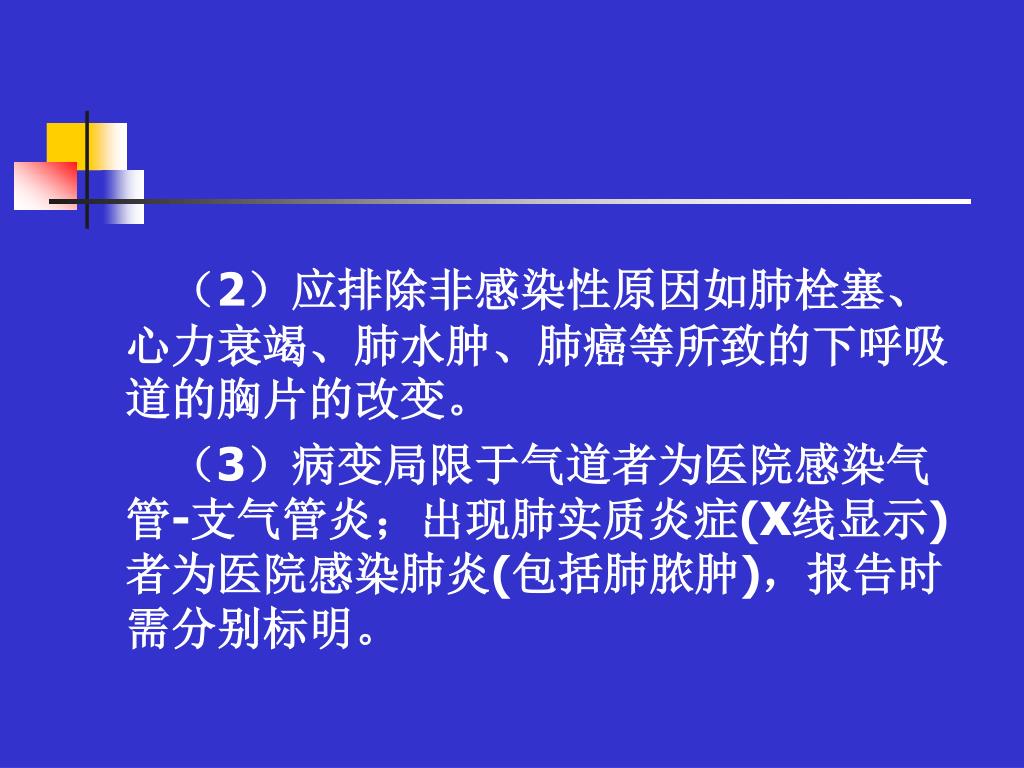 （2）应排除非感染性原因如肺栓塞、心力衰竭、肺水肿、肺癌等所致的下呼吸道的胸片的改变。

（3）病变局限于气道者为医院感染气管-支气管炎；出现肺实质炎症(X线显示)者为医院感染肺炎(包括肺脓肿)，报告时需分别标明。